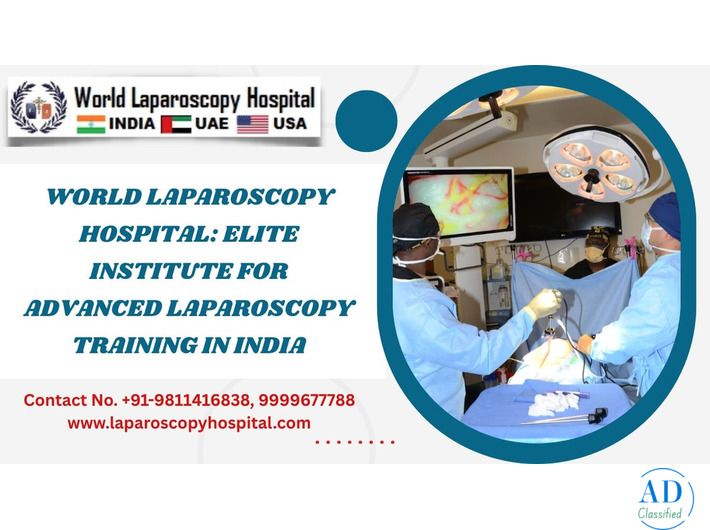 World Laparoscopy Hospital
INDIA UAE USA

WORLD LAPAROSCOPY HOSPITAL: ELITE INSTITUTE FOR ADVANCED LAPAROSCOPY TRAINING IN INDIA

Contact No. +91-9811416838, 9999677788
www.laparoscopyhospital.com

AD
Classified